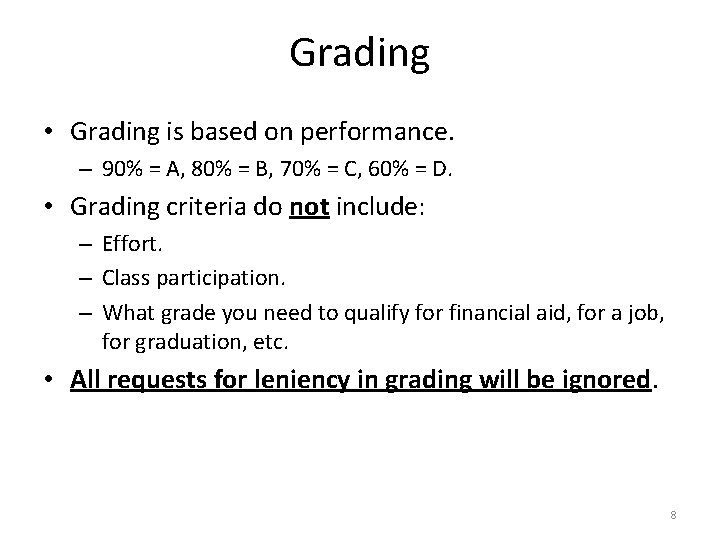 Grading

• Grading is based on performance.
– 90% = A, 80% = B, 70% = C, 60% = D.

• Grading criteria do not include:
– Effort.
– Class participation.
– What grade you need to qualify for financial aid, for a job, for graduation, etc.

• All requests for leniency in grading will be ignored.

8